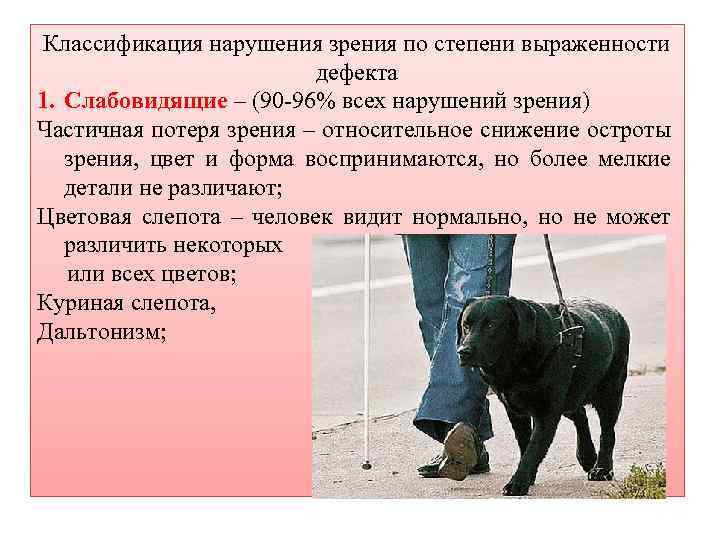 Классификация нарушения зрения по степени выраженности дефекта

1. Слабовидящие – (90-96% всех нарушений зрения)

Частичная потеря зрения – относительное снижение остроты зрения, цвет и форма воспринимаются, но более мелкие детали не различают;

Цветовая слепота – человек видит нормально, но не может различить некоторых или всех цветов;

Куриная слепота,

Дальтонизм;